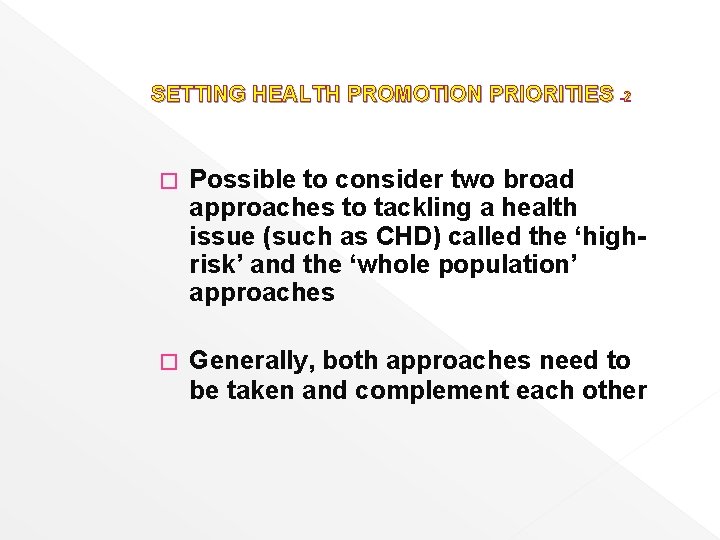 SETTING HEALTH PROMOTION PRIORITIES -2

□ Possible to consider two broad approaches to tackling a health issue (such as CHD) called the ‘high-risk’ and the ‘whole population’ approaches

□ Generally, both approaches need to be taken and complement each other